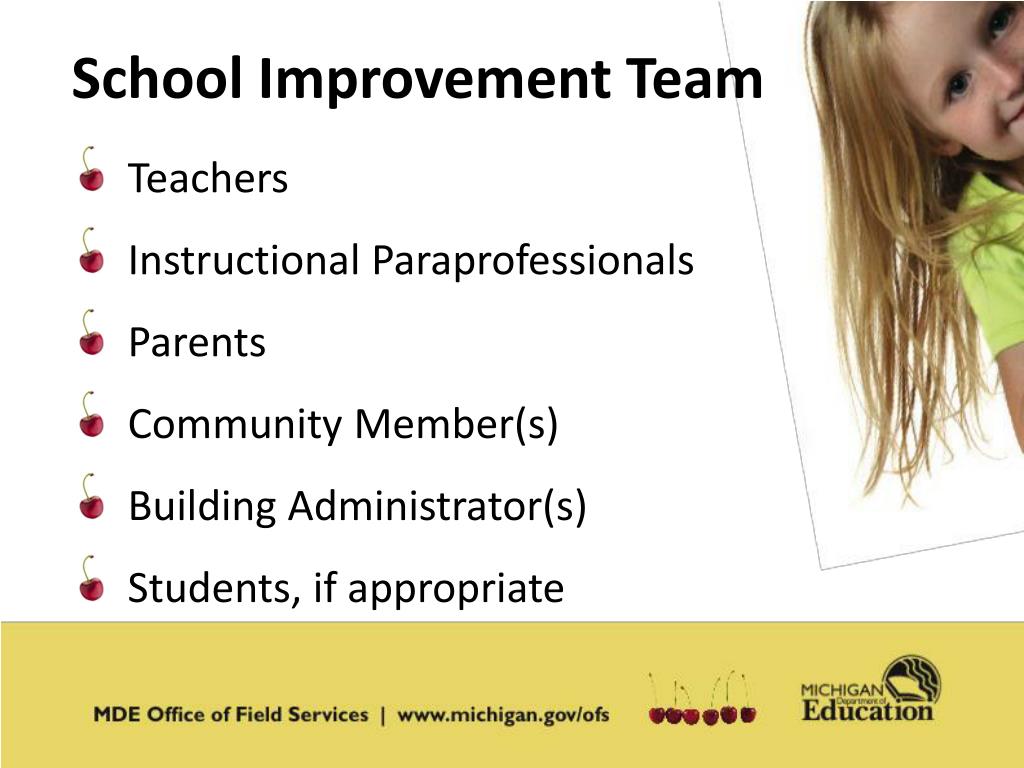 School Improvement Team

Teachers

Instructional Paraprofessionals

Parents

Community Member(s)

Building Administrator(s)

Students, if appropriate

MDE Office of Field Services | www.michigan.gov/ofs

MICHIGAN Department of Education